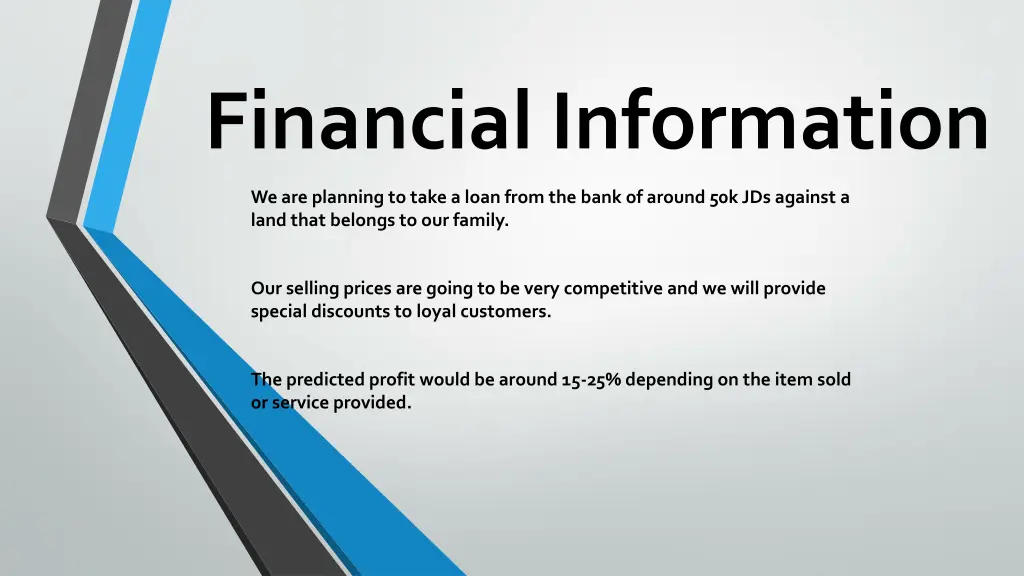 Financial Information

We are planning to take a loan from the bank of around 50k JDs against a land that belongs to our family.

Our selling prices are going to be very competitive and we will provide special discounts to loyal customers.

The predicted profit would be around 15-25% depending on the item sold or service provided.